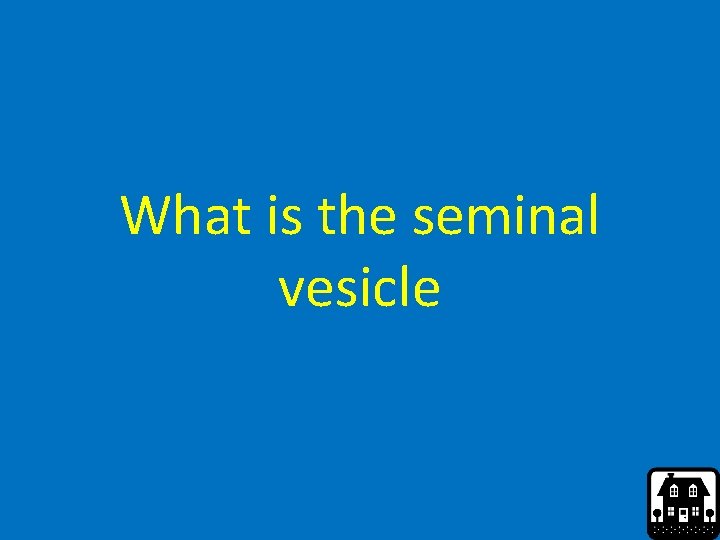 What is the seminal vesicle